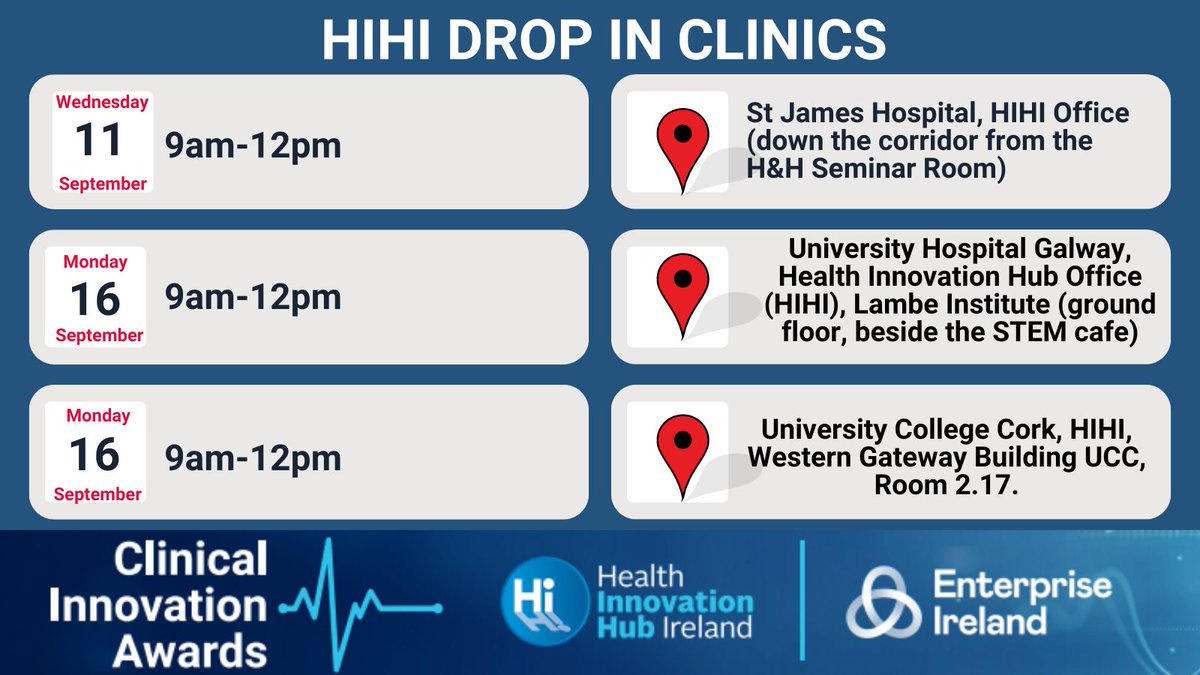 HIHI DROP IN CLINICS

Wednesday
11
September

9am-12pm

St James Hospital, HIHI Office (down the corridor from the H&H Seminar Room)

Monday
16
September

9am-12pm

University Hospital Galway, Health Innovation Hub Office (HIHI), Lambe Institute (ground floor, beside the STEM cafe)

Monday
16
September

9am-12pm

University College Cork, HIHI, Western Gateway Building UCC, Room 2.17.

Clinical Innovation Awards

Hi Health Innovation Hub Ireland

Enterprise Ireland